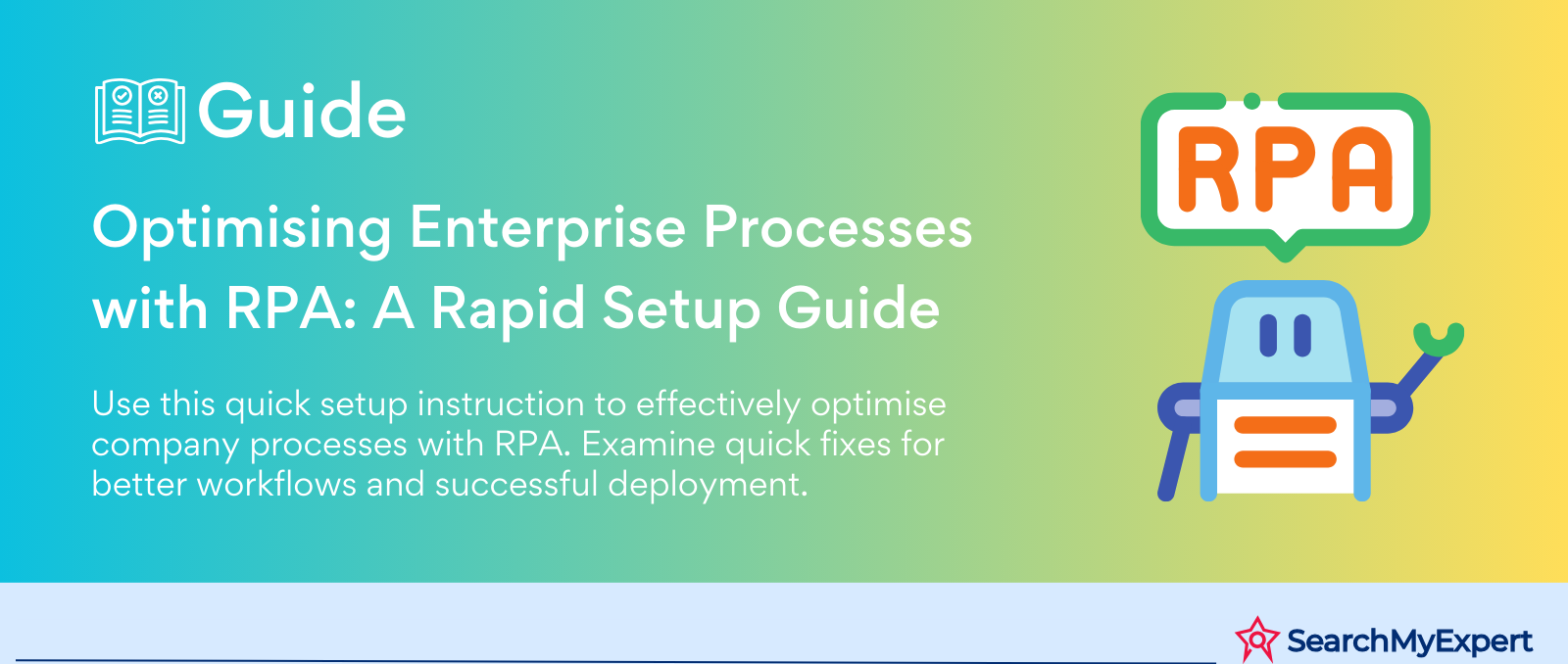 Guide

Optimising Enterprise Processes with RPA: A Rapid Setup Guide

Use this quick setup instruction to effectively optimise company processes with RPA. Examine quick fixes for better workflows and successful deployment.

RPA

SearchMyExpert